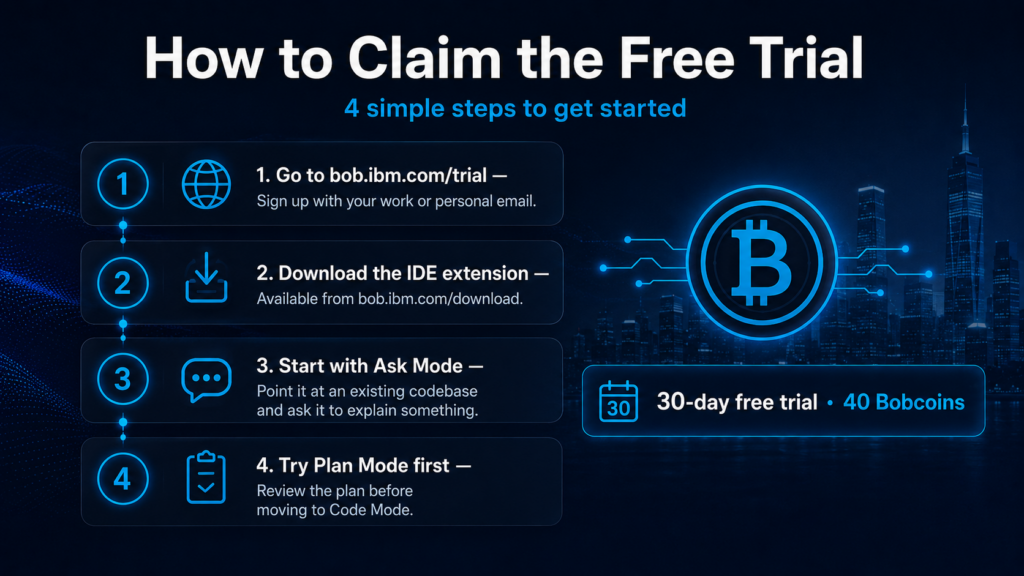 How to Claim the Free Trial

4 simple steps to get started

1

1. Go to bob.ibm.com/trial —

Sign up with your work or personal email.

2

2. Download the IDE extension —

Available from bob.ibm.com/download.

3

3. Start with Ask Mode —

Point it at an existing codebase and ask it to explain something.

4

4. Try Plan Mode first —

Review the plan before moving to Code Mode.

30

30-day free trial • 40 Bobcoins